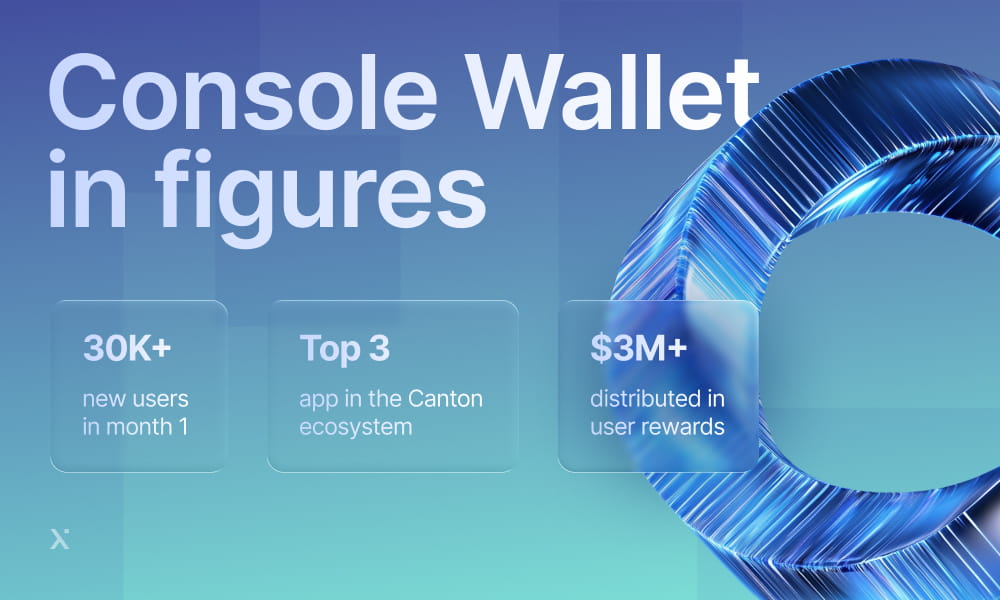 Console Wallet in figures

30K+
new users in month 1

Top 3
app in the Canton ecosystem

$3M+
distributed in user rewards